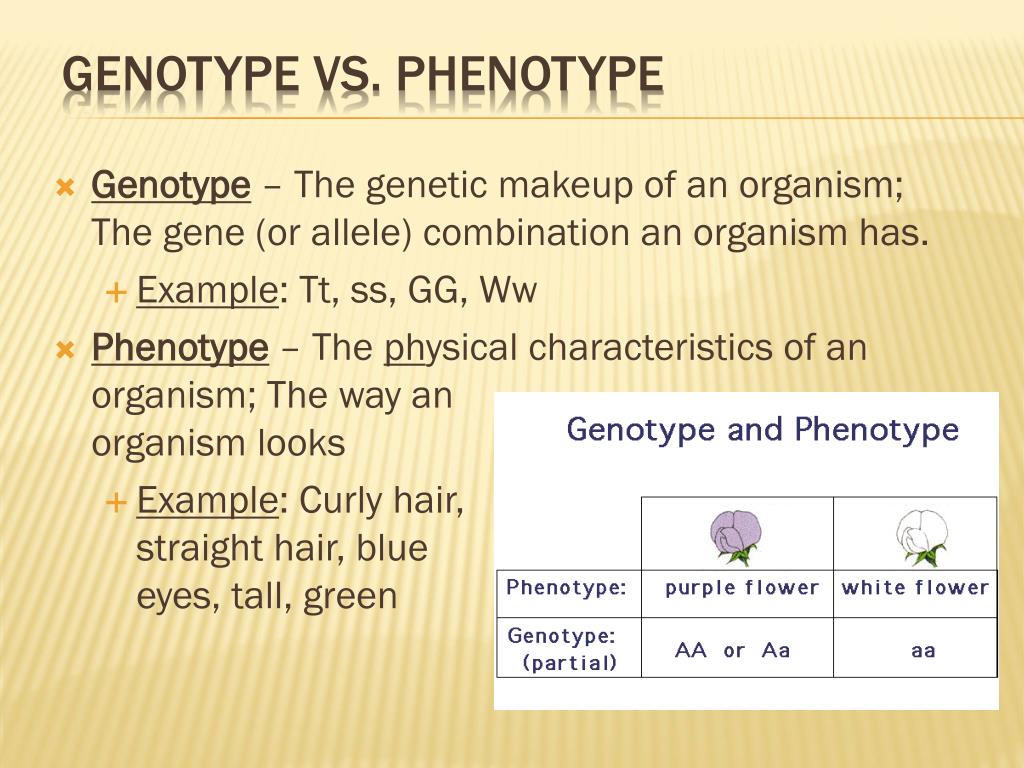 GENOTYPE VS. PHENOTYPE

Genotype – The genetic makeup of an organism; The gene (or allele) combination an organism has.

Example: Tt, ss, GG, Ww

Phenotype – The physical characteristics of an organism; The way an organism looks

Example: Curly hair, straight hair, blue eyes, tall, green

Genotype and Phenotype

| | | |
|---|---|---|
| Phenotype: | purple flower | white flower |
| Genotype: (partial) | AA or Aa | aa |